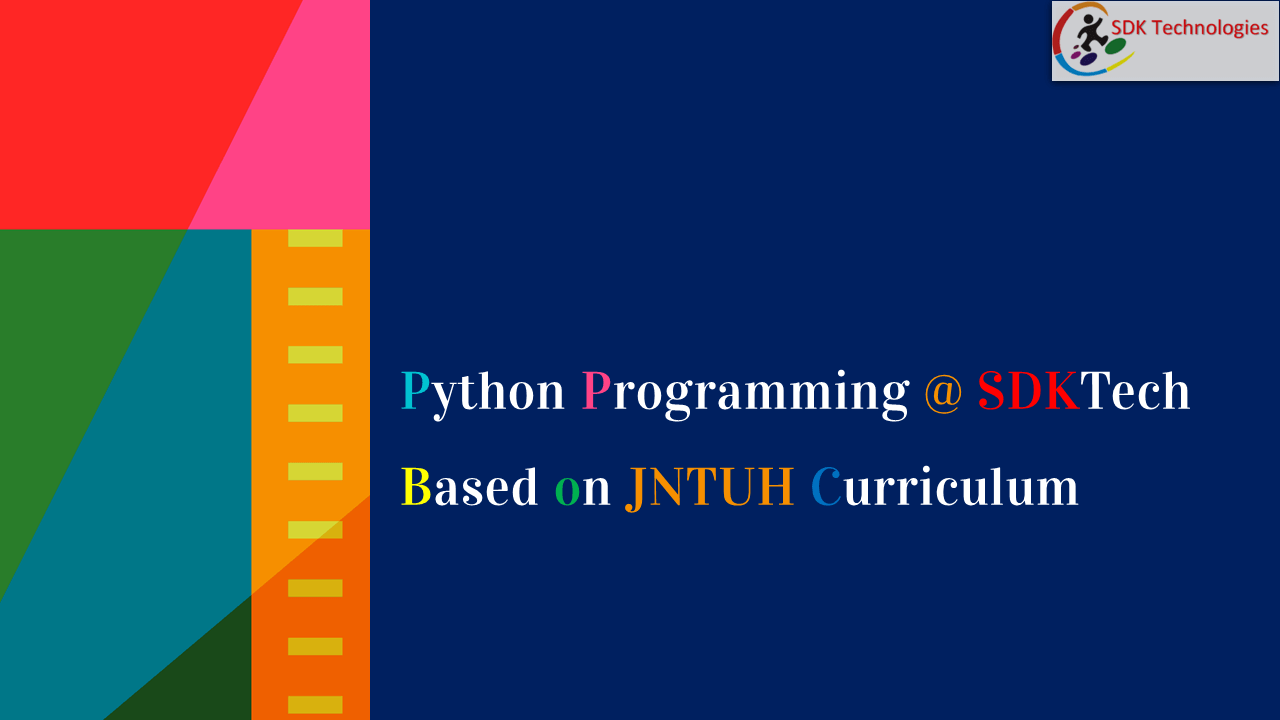 SDK Technologies

Python Programming @ SDKTech

Based on JNTUH Curriculum